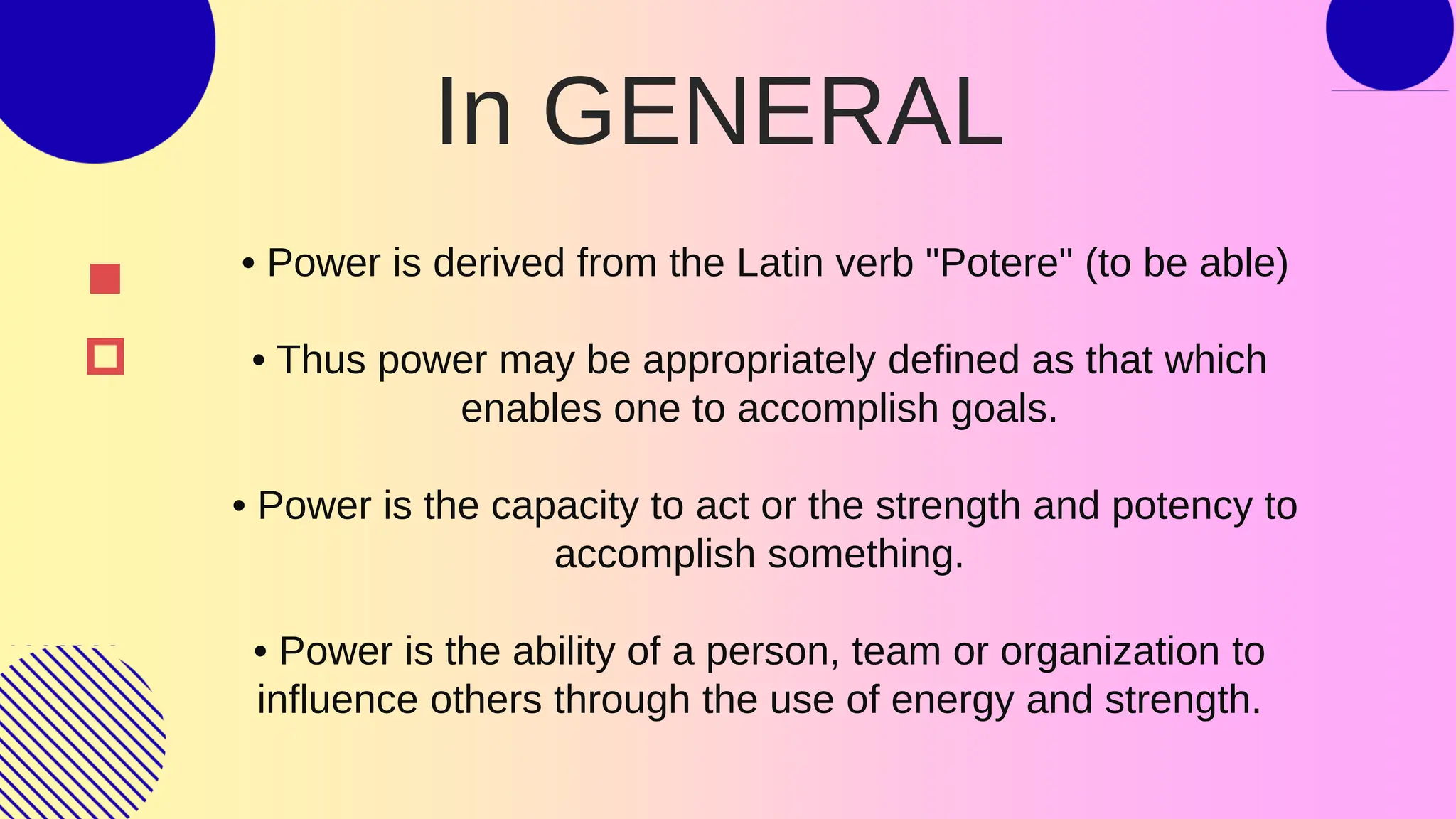 In GENERAL

• Power is derived from the Latin verb "Potere" (to be able)

• Thus power may be appropriately defined as that which enables one to accomplish goals.

• Power is the capacity to act or the strength and potency to accomplish something.

• Power is the ability of a person, team or organization to influence others through the use of energy and strength.